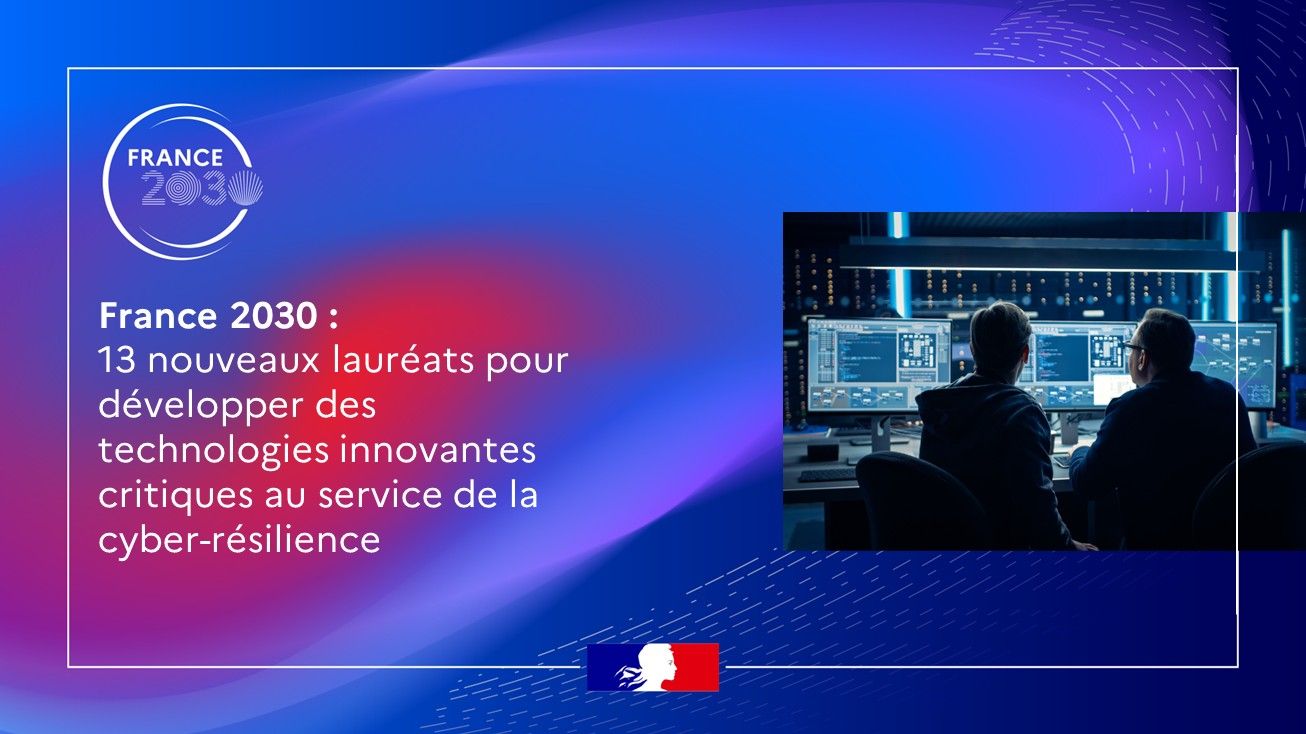 FRANCE 2030

France 2030 :
13 nouveaux lauréats pour développer des technologies innovantes critiques au service de la cyber-résilience